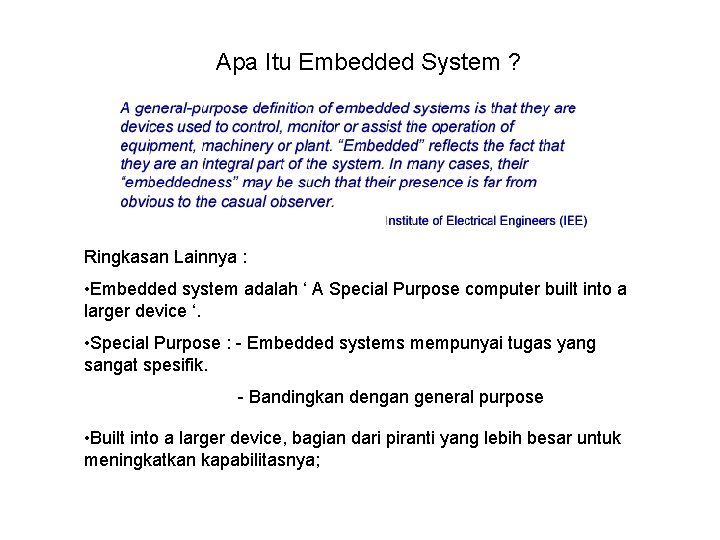 Apa Itu Embedded System ?

A general-purpose definition of embedded systems is that they are devices used to control, monitor or assist the operation of equipment, machinery or plant. “Embedded” reflects the fact that they are an integral part of the system. In many cases, their “embeddedness” may be such that their presence is far from obvious to the casual observer.

Institute of Electrical Engineers (IEE)

Ringkasan Lainnya :

•Embedded system adalah ‘ A Special Purpose computer built into a larger device ‘.

•Special Purpose : - Embedded systems mempunyai tugas yang sangat spesifik.

- Bandingkan dengan general purpose

•Built into a larger device, bagian dari piranti yang lebih besar untuk meningkatkan kapabilitasnya;